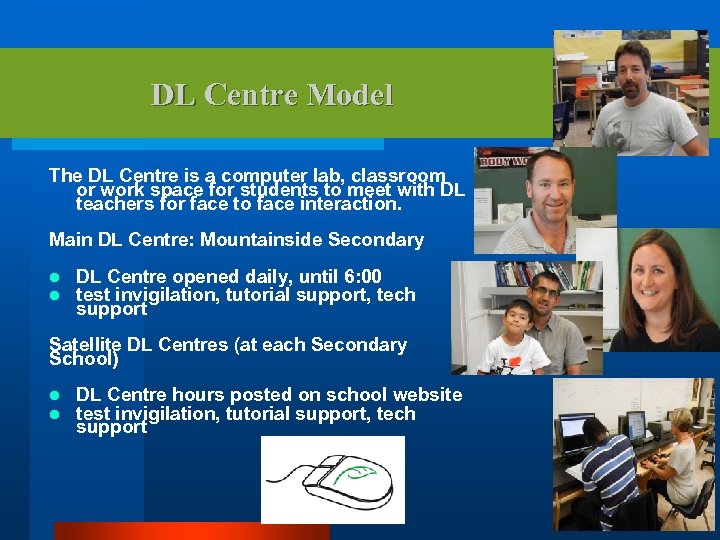 DL Centre Model

The DL Centre is a computer lab, classroom or work space for students to meet with DL teachers for face to face interaction.

Main DL Centre: Mountainside Secondary

- DL Centre opened daily, until 6:00
- test invigilation, tutorial support, tech support

Satellite DL Centres (at each Secondary School)

- DL Centre hours posted on school website
- test invigilation, tutorial support, tech support

BODY WO